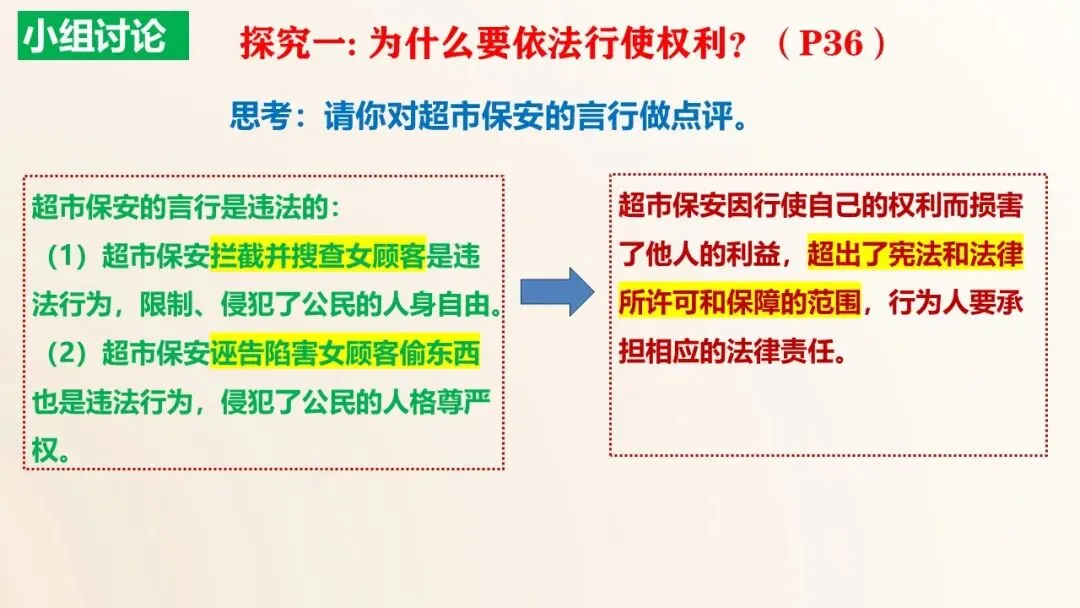 小组讨论

探究一: 为什么要依法行使权利？（P36）

思考：请你对超市保安的言行做点评。

超市保安的言行是违法的：
（1）超市保安拦截并搜查女顾客是违法行为，限制、侵犯了公民的人身自由。
（2）超市保安诬告陷害女顾客偷东西也是违法行为，侵犯了公民的人格尊严权。

超市保安因行使自己的权利而损害了他人的利益，超出了宪法和法律所许可和保障的范围，行为人要承担相应的法律责任。